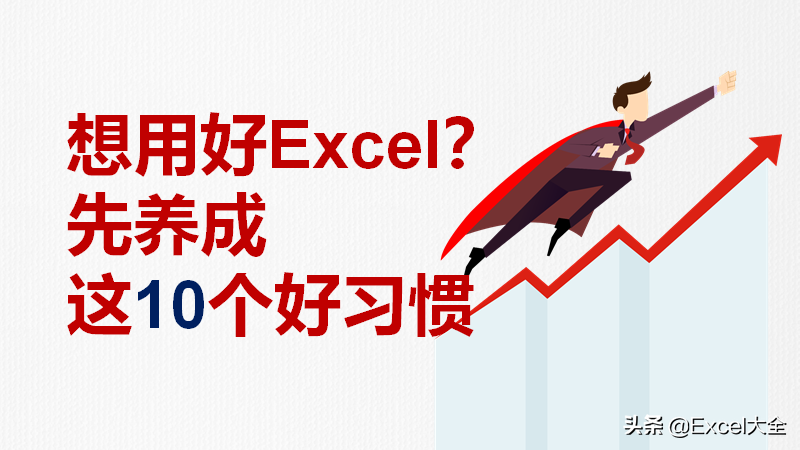 想用好Excel?
先养成
这10个好习惯

头条 @Excel大全